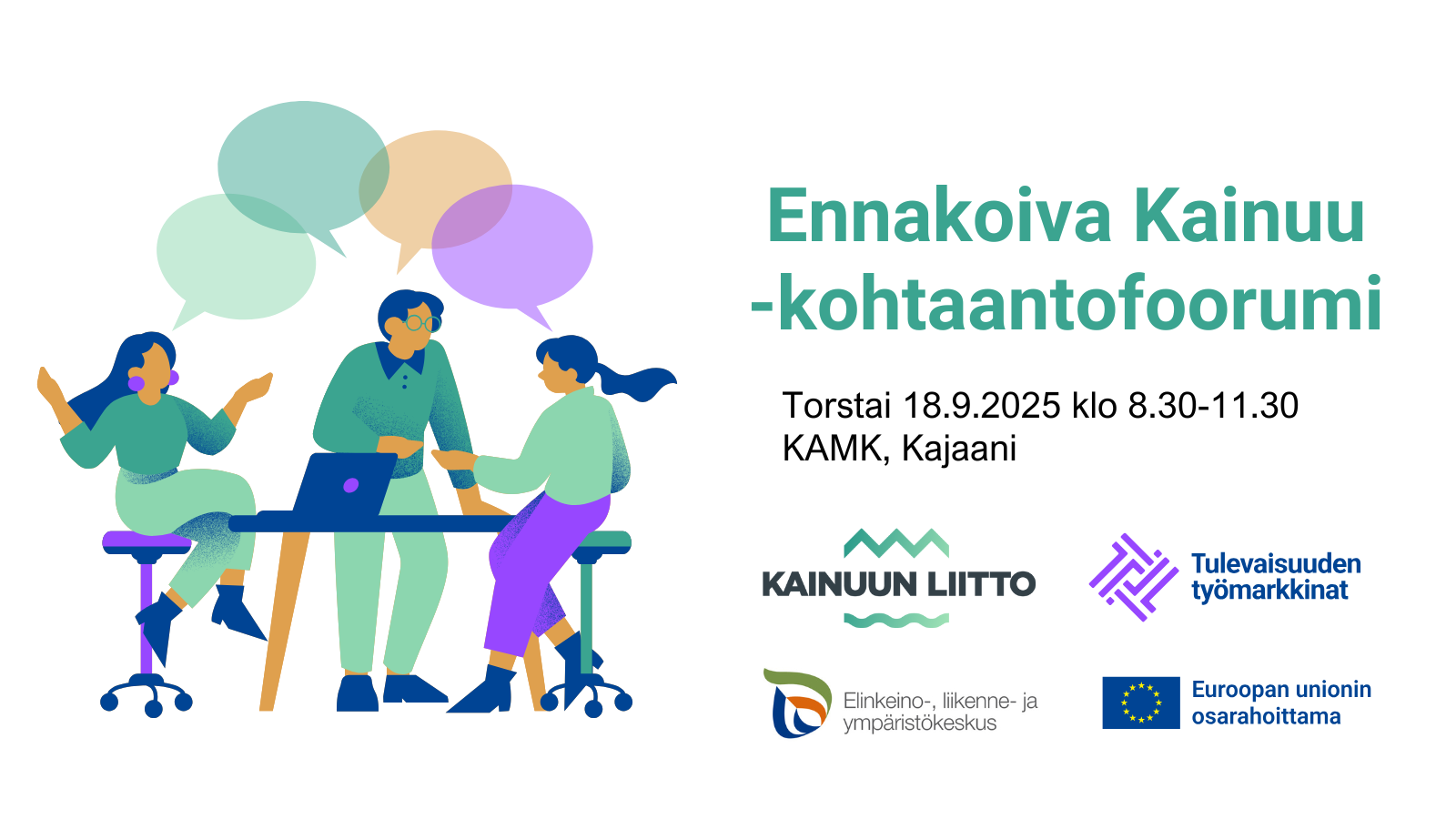 Ennakoiva Kainuu
-kohtaantofoorumi

Torstai 18.9.2025 klo 8.30-11.30
KAMK, Kajaani

KAINUUN LIITTO

Tulevaisuuden työmarkkinat

Elinkeino-, liikenne- ja ympäristökeskus

Euroopan unionin osarahoittama